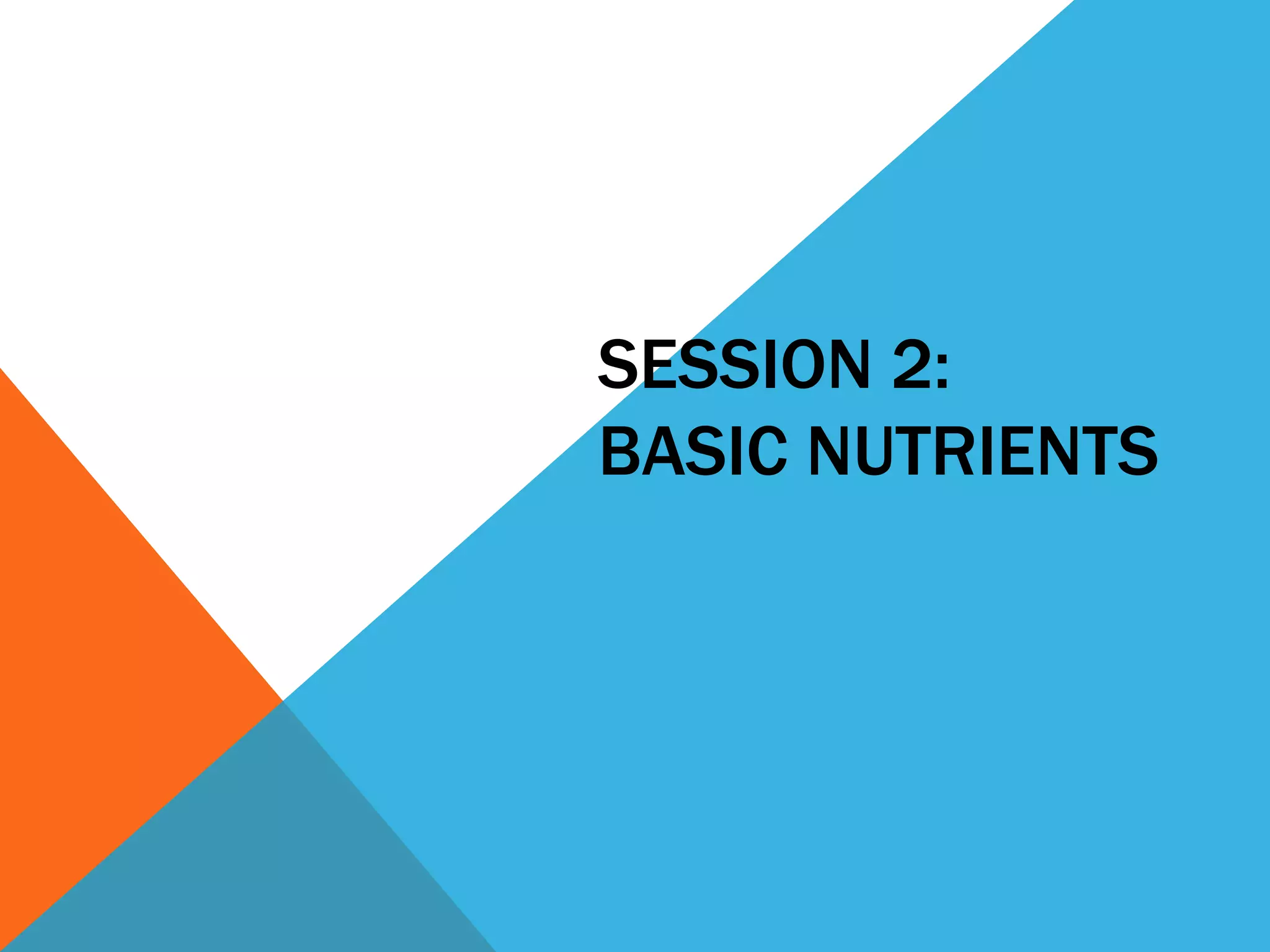 SESSION 2:
BASIC NUTRIENTS